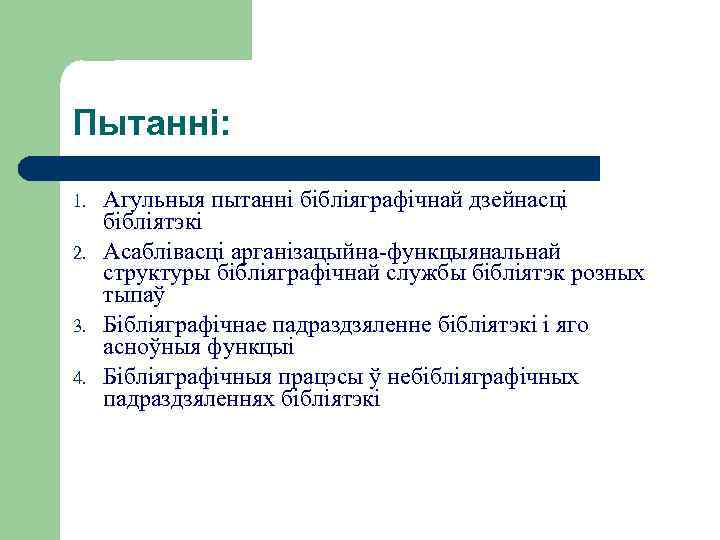 Пытанні:

1. Агульныя пытанні бібліяграфічнай дзейнасці бібліятэкі
2. Асаблівасці арганізацыйна-функцыянальнай структуры бібліяграфічнай службы бібліятэк розных тыпаў
3. Бібліяграфічнае падраздзяленне бібліятэкі і яго асноўныя функцыі
4. Бібліяграфічныя працэсы ў небібліяграфічных падраздзяленнях бібліятэкі